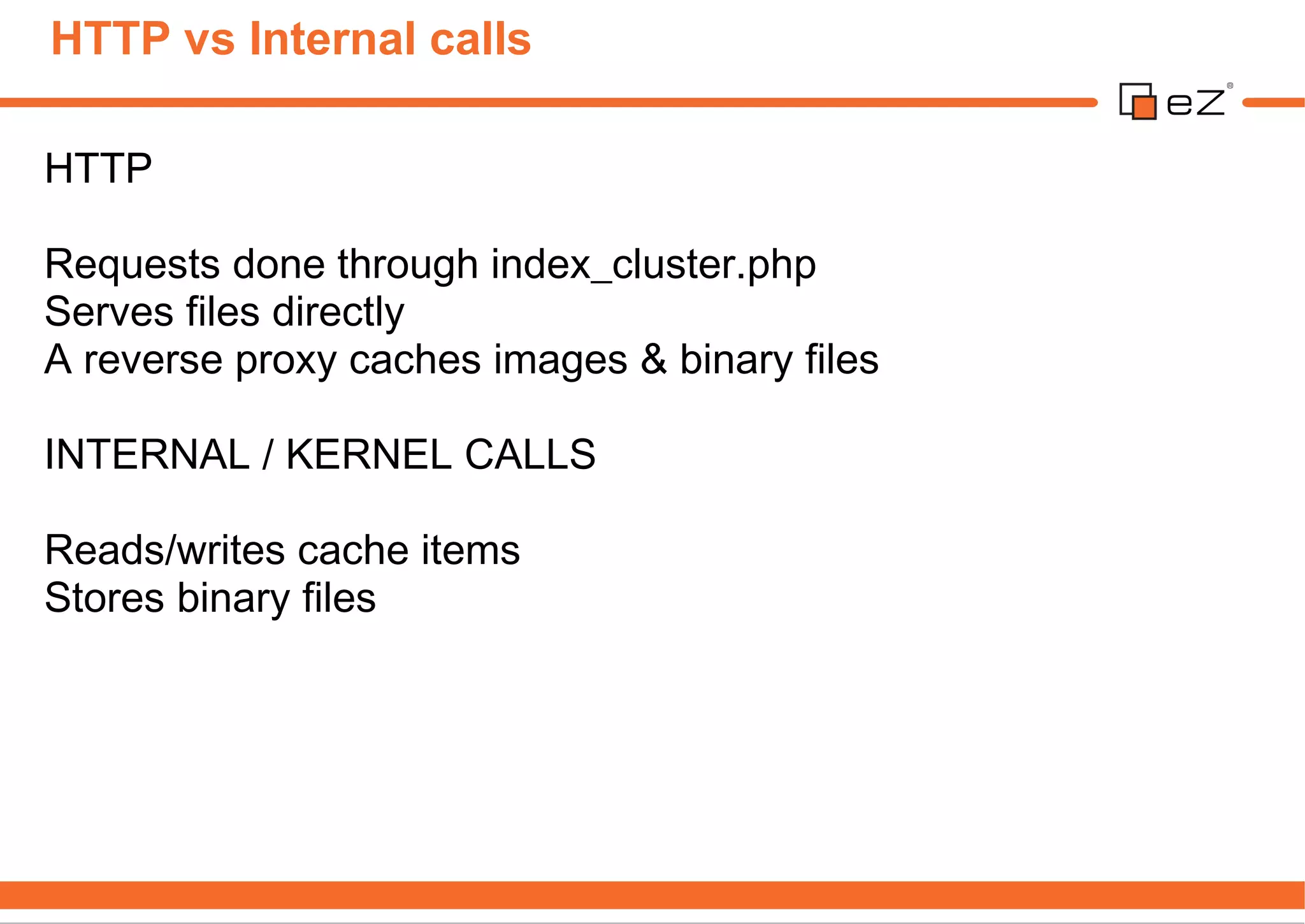 HTTP vs Internal calls

eZ®

HTTP

Requests done through index_cluster.php
Serves files directly
A reverse proxy caches images & binary files

INTERNAL / KERNEL CALLS

Reads/writes cache items
Stores binary files